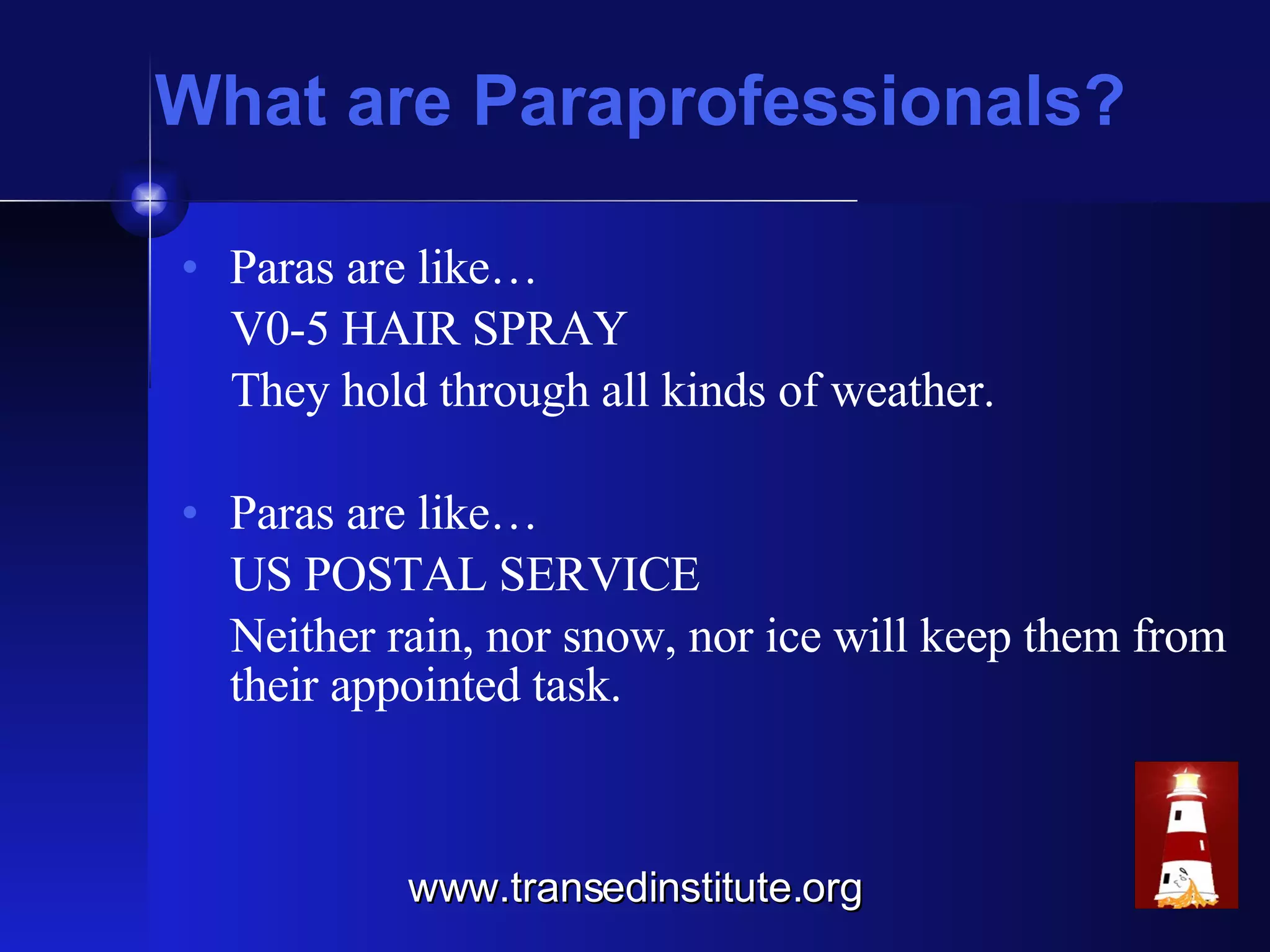 What are Paraprofessionals?

• Paras are like…
V0-5 HAIR SPRAY
They hold through all kinds of weather.

• Paras are like…
US POSTAL SERVICE
Neither rain, nor snow, nor ice will keep them from their appointed task.

www.transedinstitute.org